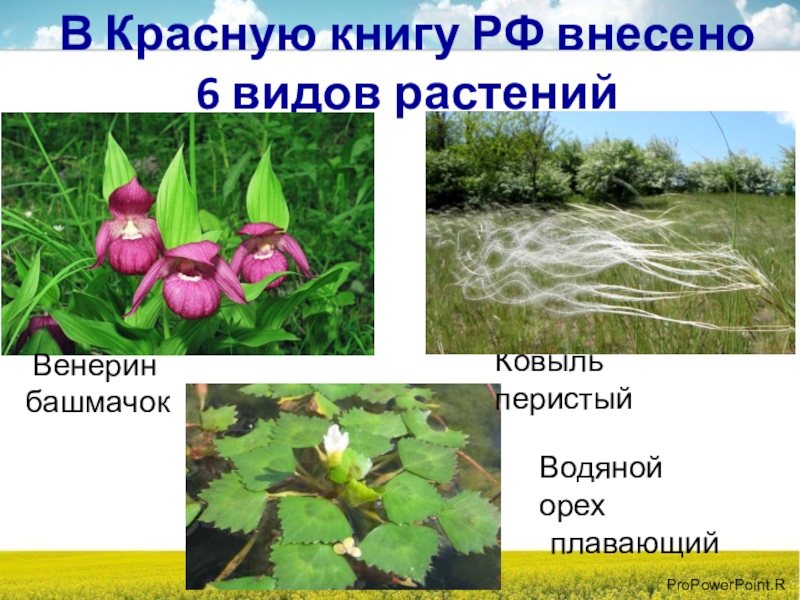 В Красную книгу РФ внесено 6 видов растений

Венерин башмачок

Ковыль перистый

Водяной орех плавающий

ProPowerPoint.R